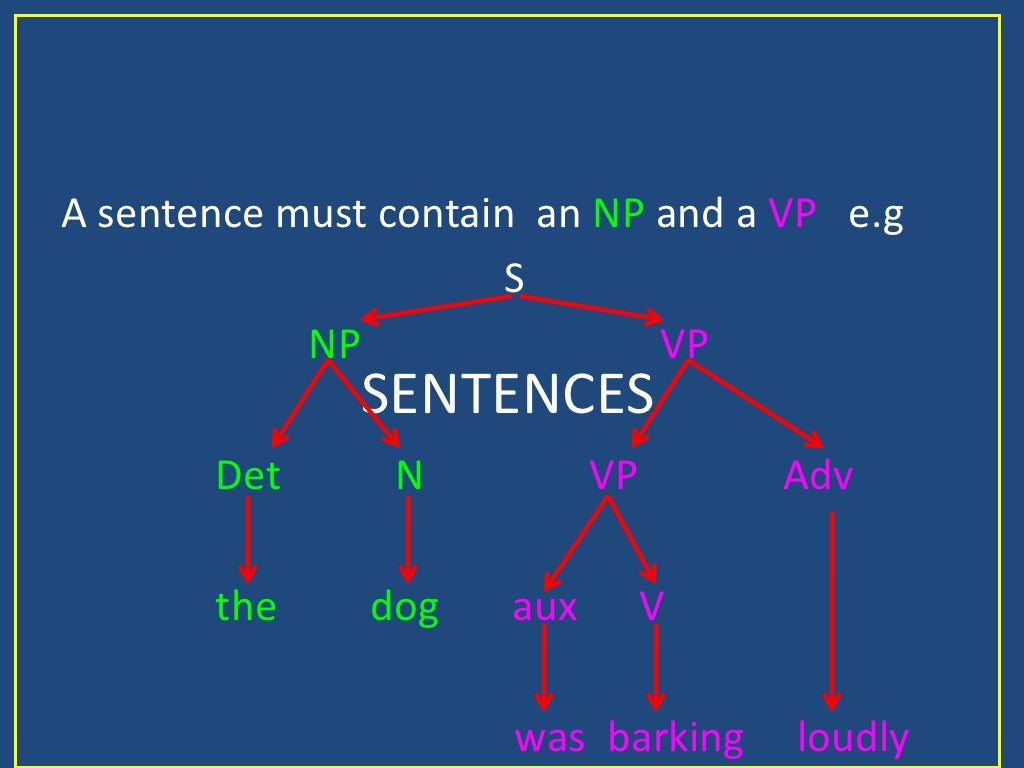 A sentence must contain an NP and a VP e.g

S

NP VP

SENTENCES

Det N VP Adv

the dog aux V

was barking loudly